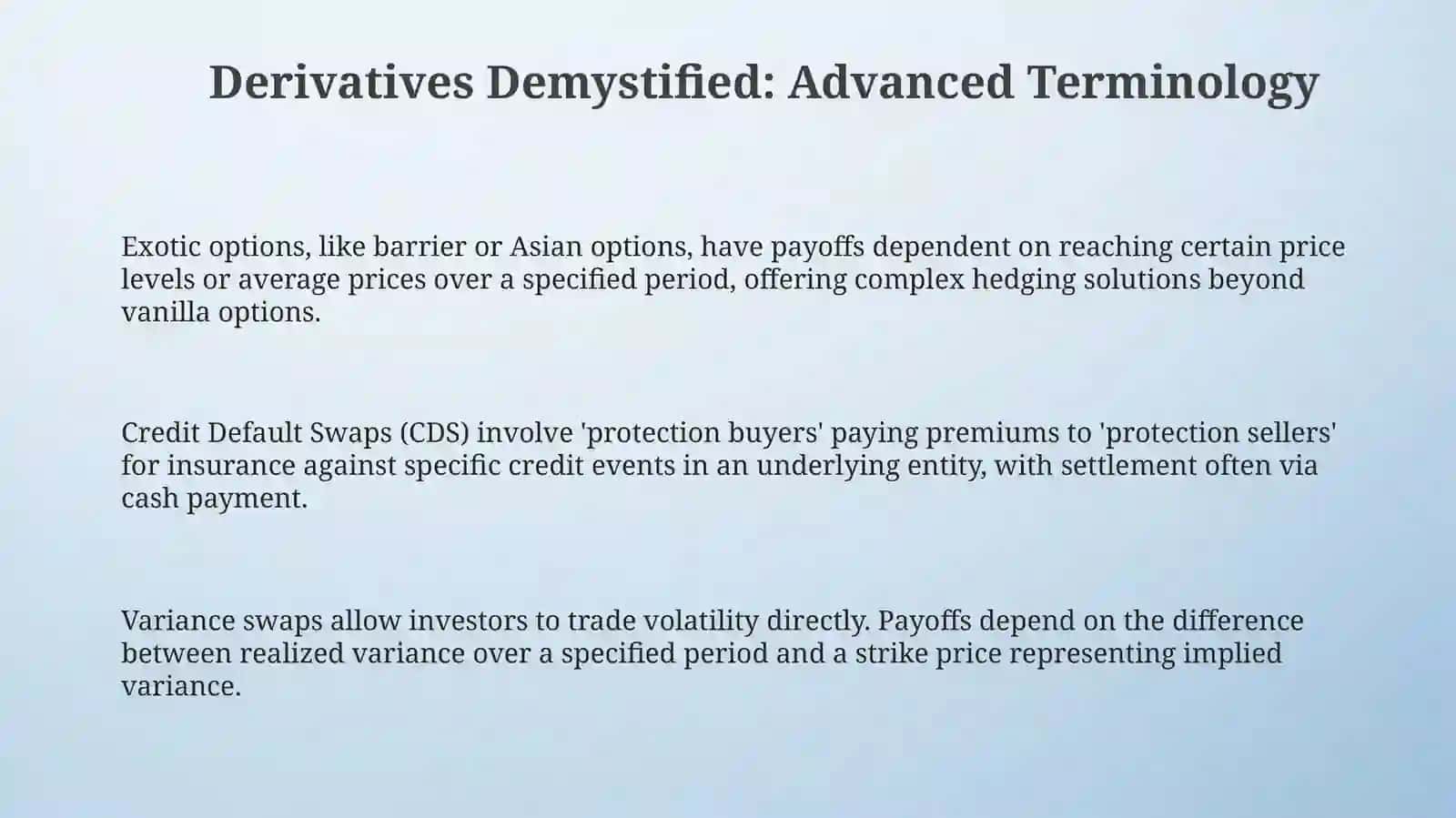 Derivatives Demystified: Advanced Terminology

Exotic options, like barrier or Asian options, have payoffs dependent on reaching certain price levels or average prices over a specified period, offering complex hedging solutions beyond vanilla options.

Credit Default Swaps (CDS) involve 'protection buyers' paying premiums to 'protection sellers' for insurance against specific credit events in an underlying entity, with settlement often via cash payment.

Variance swaps allow investors to trade volatility directly. Payoffs depend on the difference between realized variance over a specified period and a strike price representing implied variance.